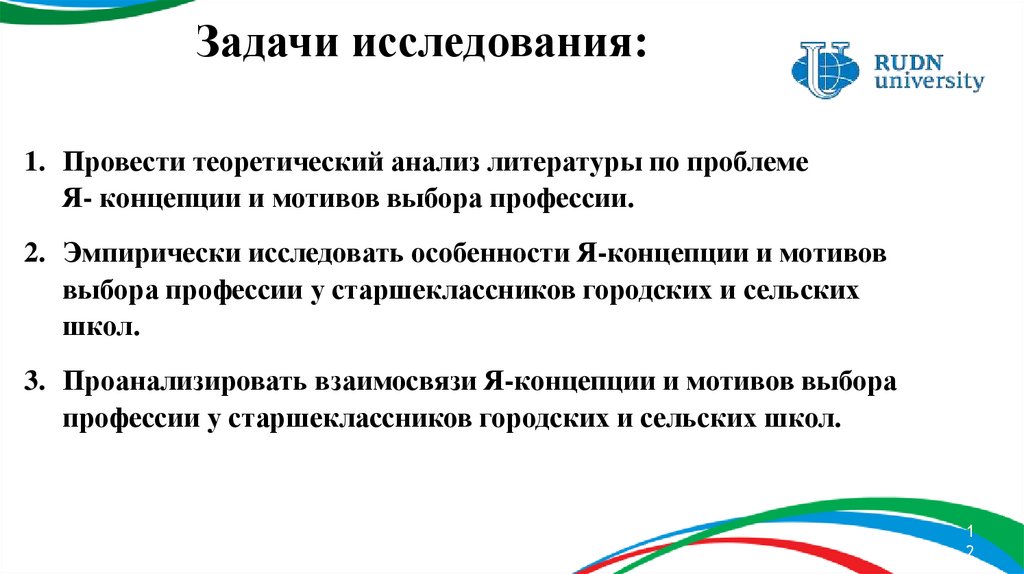 Задачи исследования:

RUDN university

1. Провести теоретический анализ литературы по проблеме Я- концепции и мотивов выбора профессии.

2. Эмпирически исследовать особенности Я-концепции и мотивов выбора профессии у старшеклассников городских и сельских школ.

3. Проанализировать взаимосвязи Я-концепции и мотивов выбора профессии у старшеклассников городских и сельских школ.

12